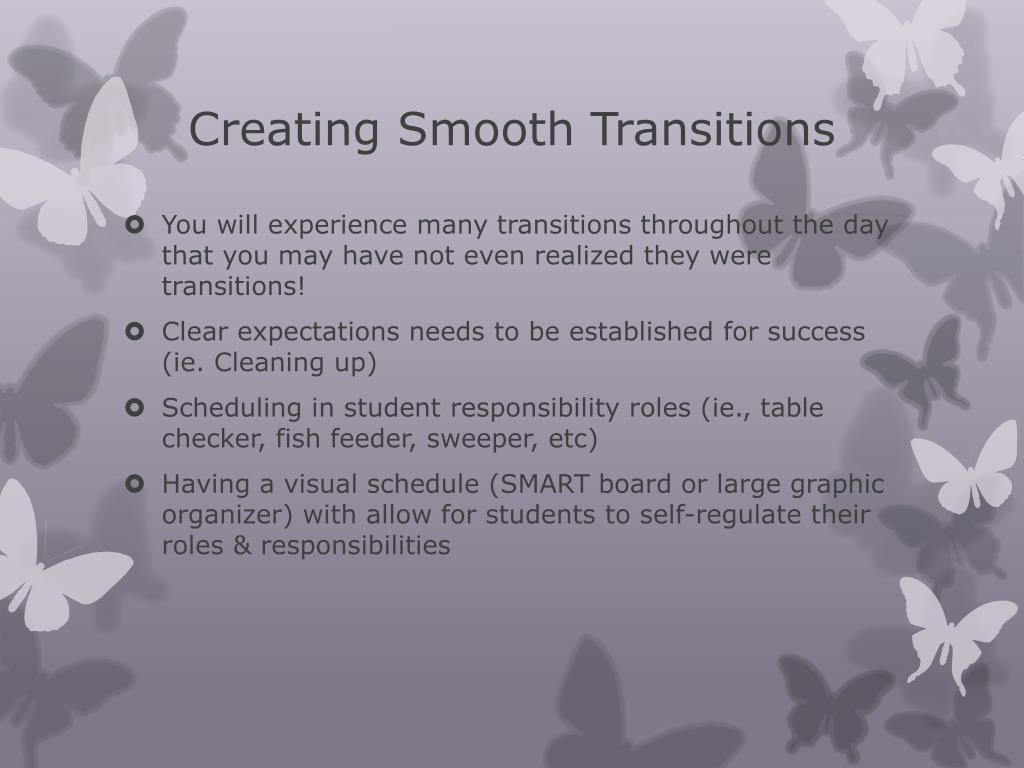 Creating Smooth Transitions

You will experience many transitions throughout the day that you may have not even realized they were transitions!

Clear expectations needs to be established for success (ie. Cleaning up)

Scheduling in student responsibility roles (ie., table checker, fish feeder, sweeper, etc)

Having a visual schedule (SMART board or large graphic organizer) with allow for students to self-regulate their roles & responsibilities